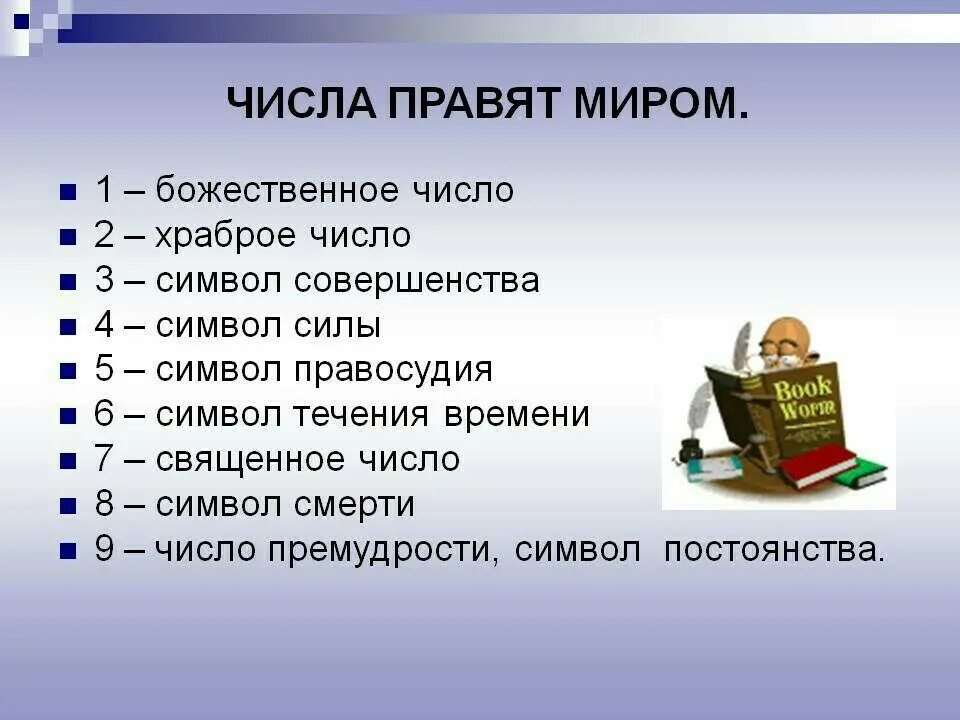 ЧИСЛА ПРАВЯТ МИРОМ.

- 1 – божественное число
- 2 – храброе число
- 3 – символ совершенства
- 4 – символ силы
- 5 – символ правосудия
- 6 – символ течения времени
- 7 – священное число
- 8 – символ смерти
- 9 – число премудрости, символ постоянства.

Book Worm